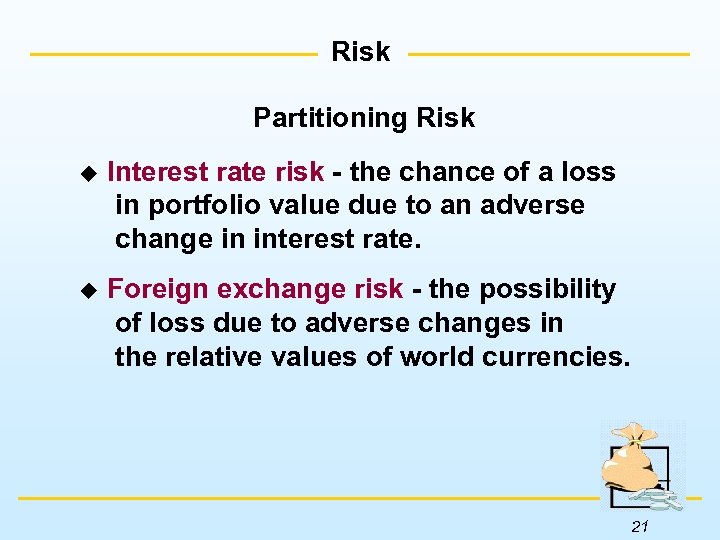 Risk

Partitioning Risk

◆ Interest rate risk - the chance of a loss in portfolio value due to an adverse change in interest rate.

◆ Foreign exchange risk - the possibility of loss due to adverse changes in the relative values of world currencies.

21